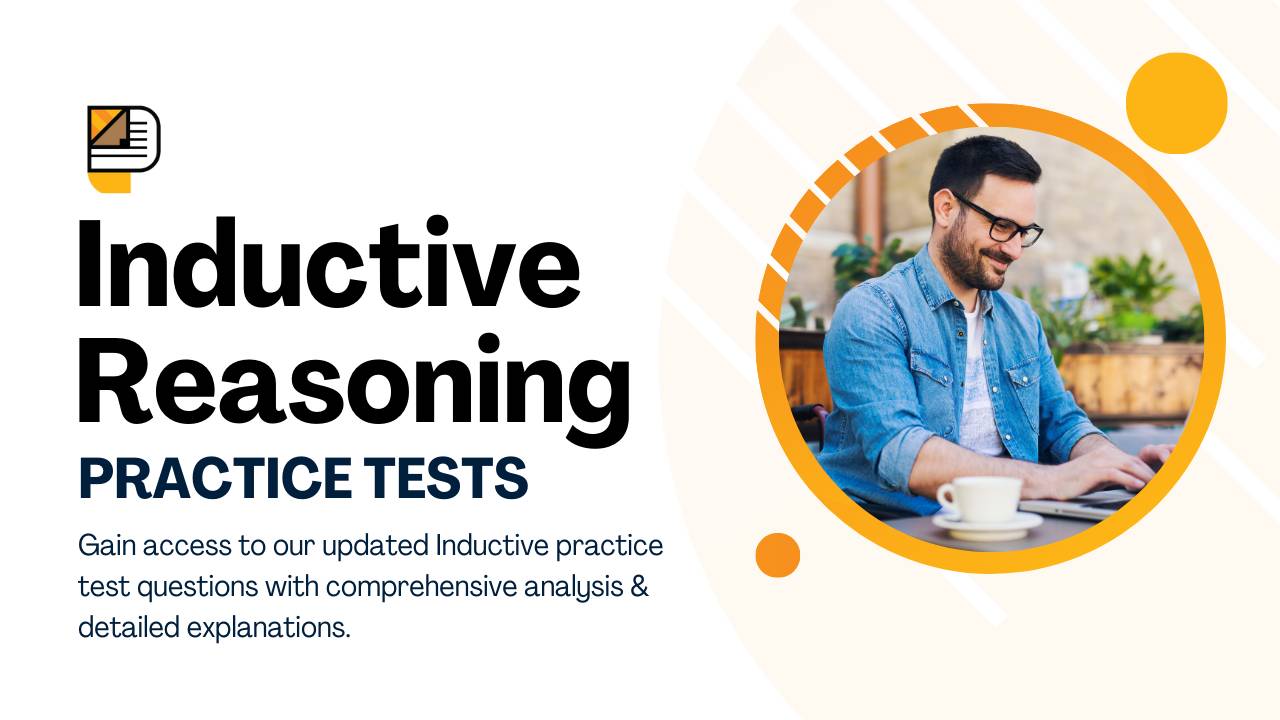 Inductive Reasoning
PRACTICE TESTS

Gain access to our updated Inductive practice test questions with comprehensive analysis & detailed explanations.